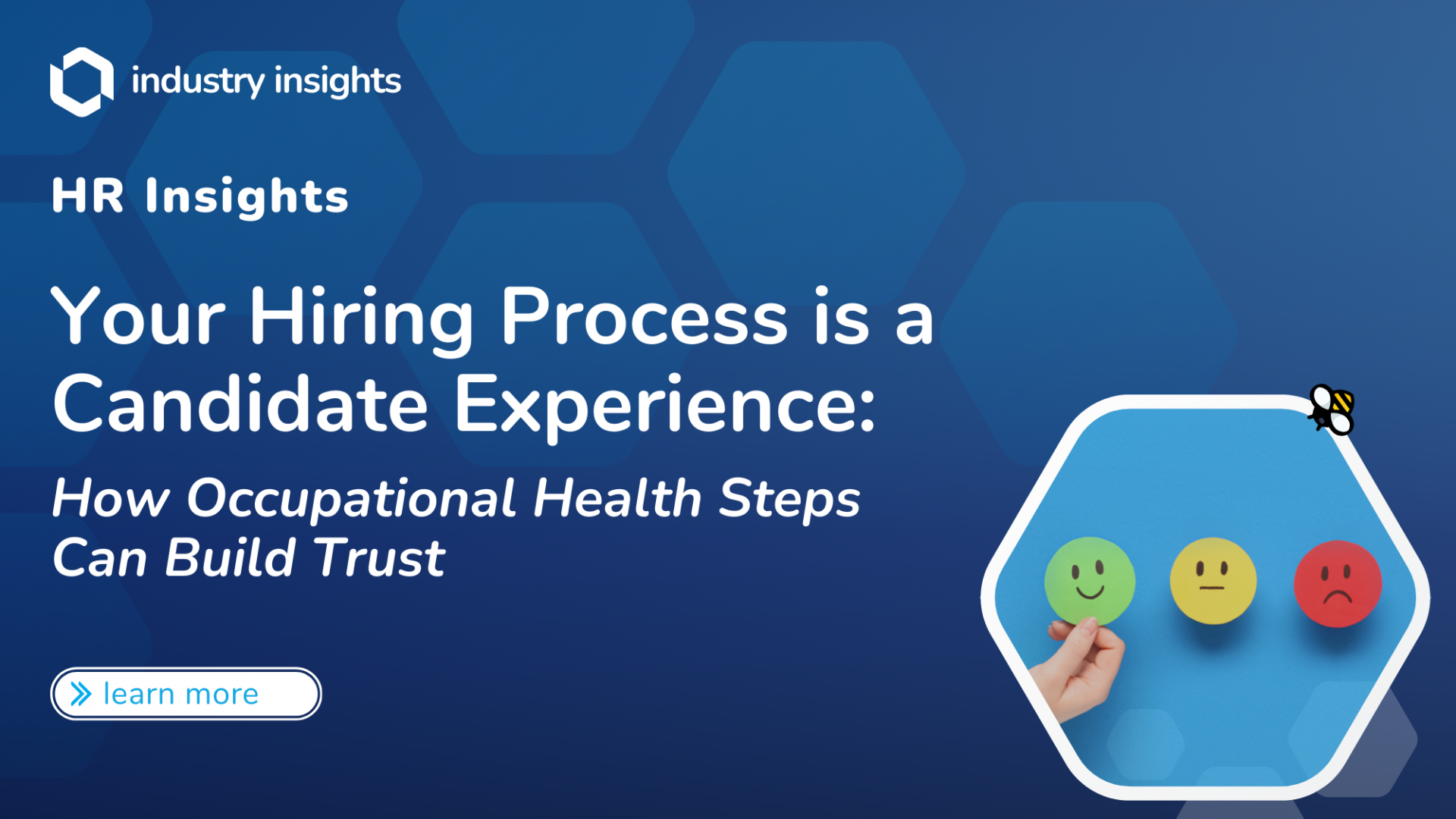 industry insights

HR Insights

Your Hiring Process is a Candidate Experience:

How Occupational Health Steps Can Build Trust

learn more